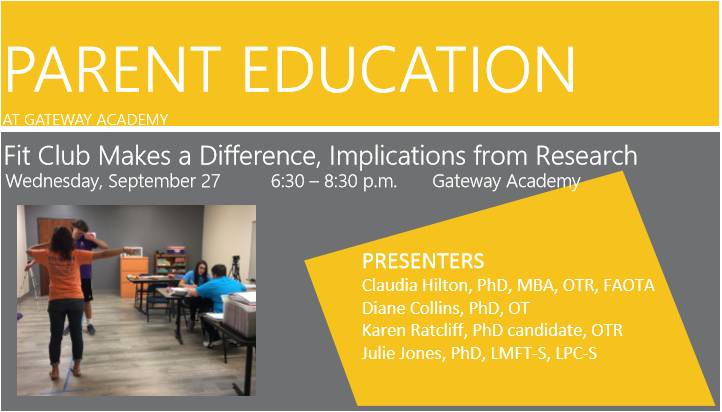 PARENT EDUCATION
AT GATEWAY ACADEMY

Fit Club Makes a Difference, Implications from Research
Wednesday, September 27 6:30 – 8:30 p.m. Gateway Academy

PRESENTERS
Claudia Hilton, PhD, MBA, OTR, FAOTA
Diane Collins, PhD, OT
Karen Ratcliff, PhD candidate, OTR
Julie Jones, PhD, LMFT-S, LPC-S